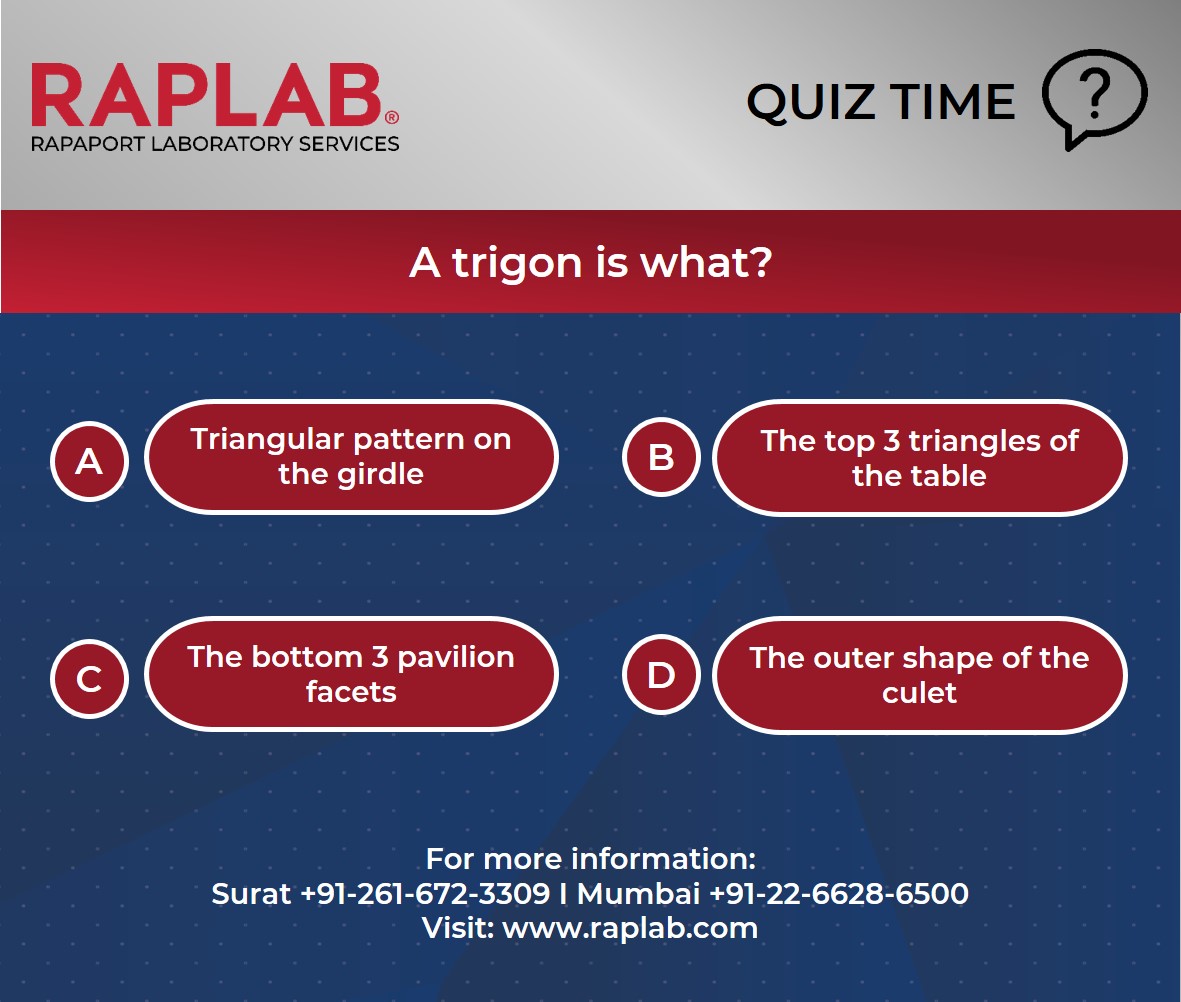 RAPLAB®
RAPAPORT LABORATORY SERVICES

QUIZ TIME ?

A trigon is what?

A Triangular pattern on the girdle

B The top 3 triangles of the table

C The bottom 3 pavilion facets

D The outer shape of the culet

For more information:
Surat +91-261-672-3309 I Mumbai +91-22-6628-6500
Visit: www.raplab.com